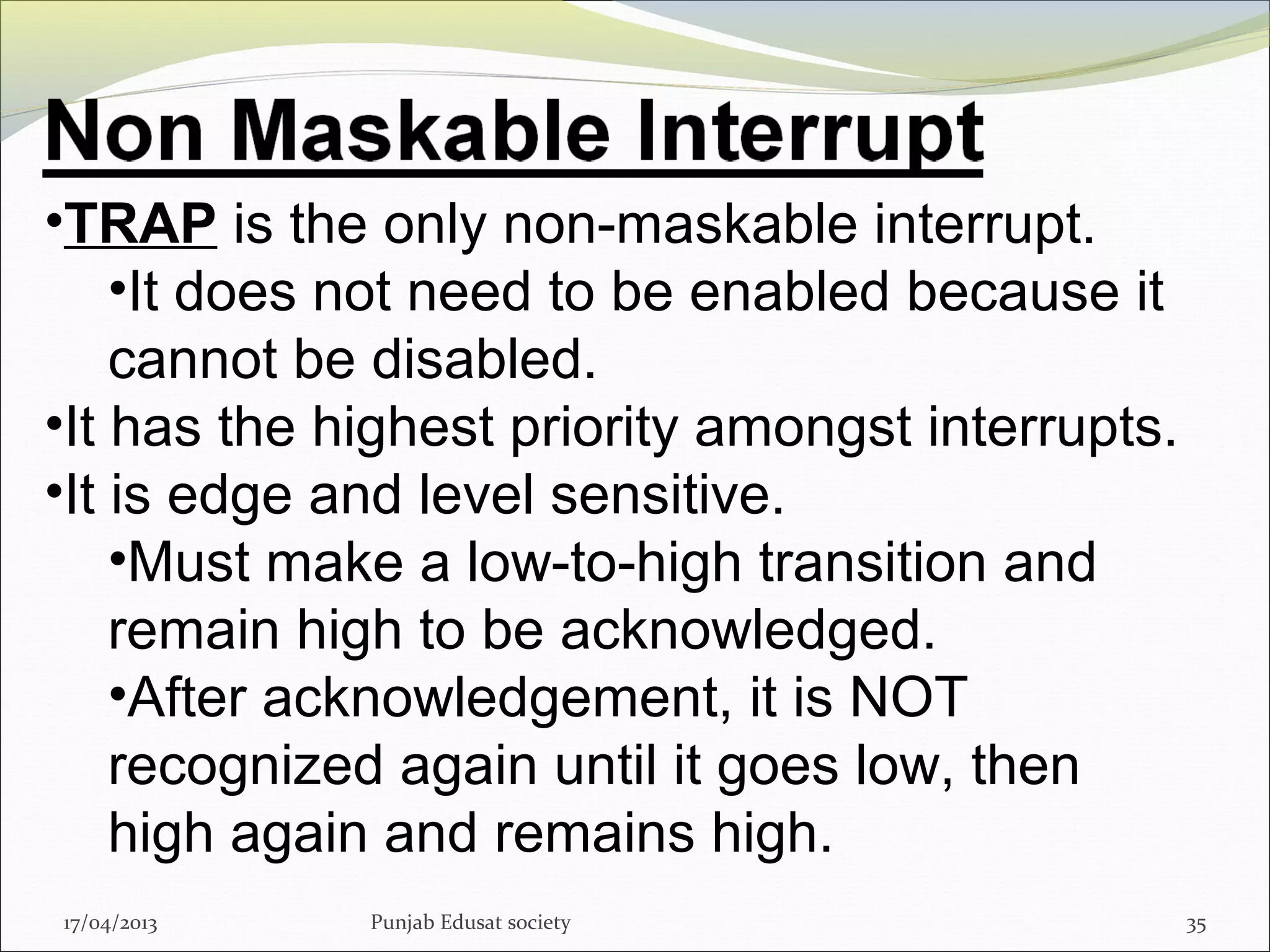 Non Maskable Interrupt

•TRAP is the only non-maskable interrupt.

•It does not need to be enabled because it cannot be disabled.

•It has the highest priority amongst interrupts.

•It is edge and level sensitive.

•Must make a low-to-high transition and remain high to be acknowledged.

•After acknowledgement, it is NOT recognized again until it goes low, then high again and remains high.

17/04/2013 Punjab Edusat society 35